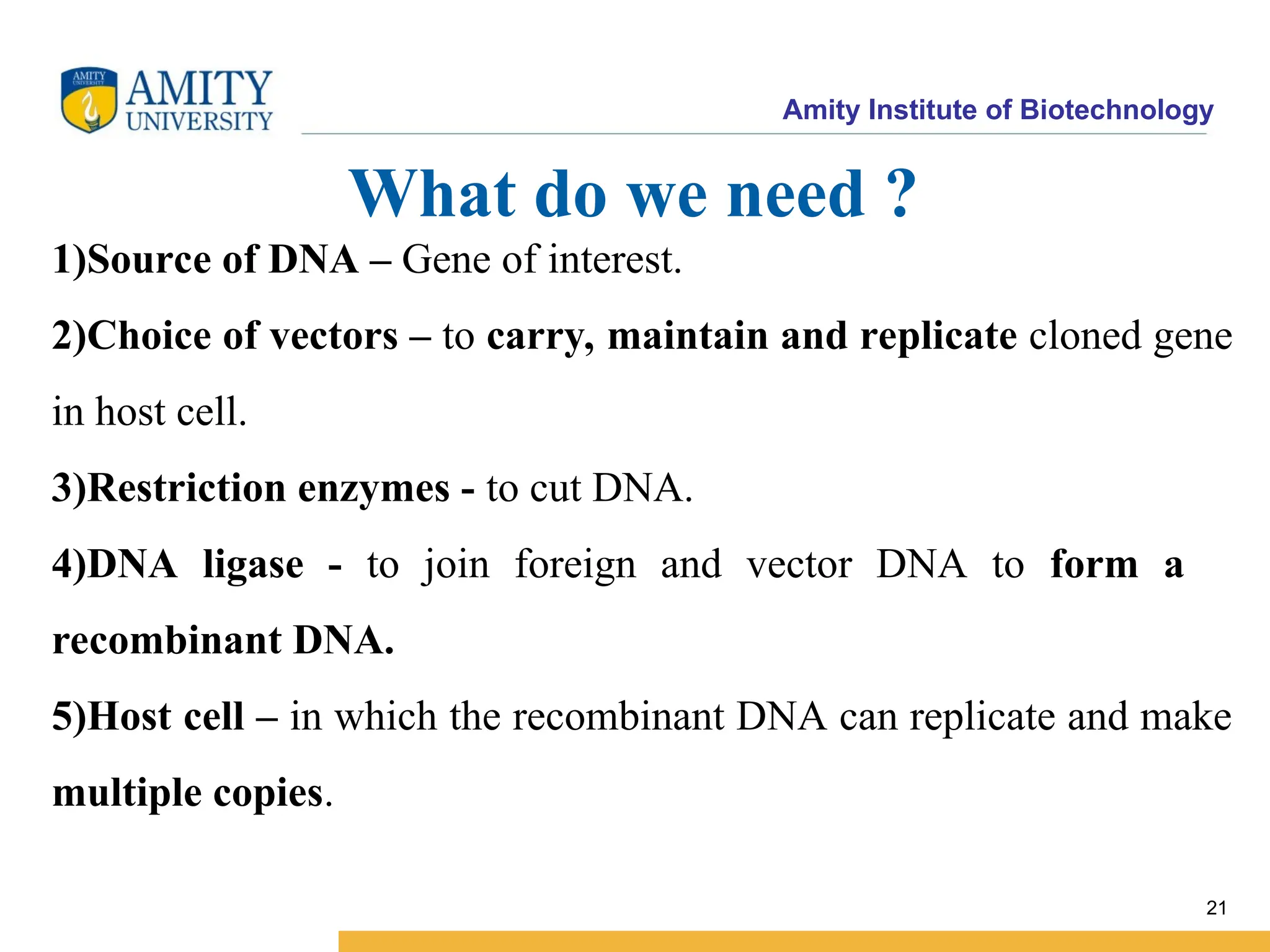 AMITY UNIVERSITY

AMITY UNIVERSITY

Amity Institute of Biotechnology

What do we need ?

1)Source of DNA – Gene of interest.

2)Choice of vectors – to carry, maintain and replicate cloned gene in host cell.

3)Restriction enzymes - to cut DNA.

4)DNA ligase - to join foreign and vector DNA to form a recombinant DNA.

5)Host cell – in which the recombinant DNA can replicate and make multiple copies.

21